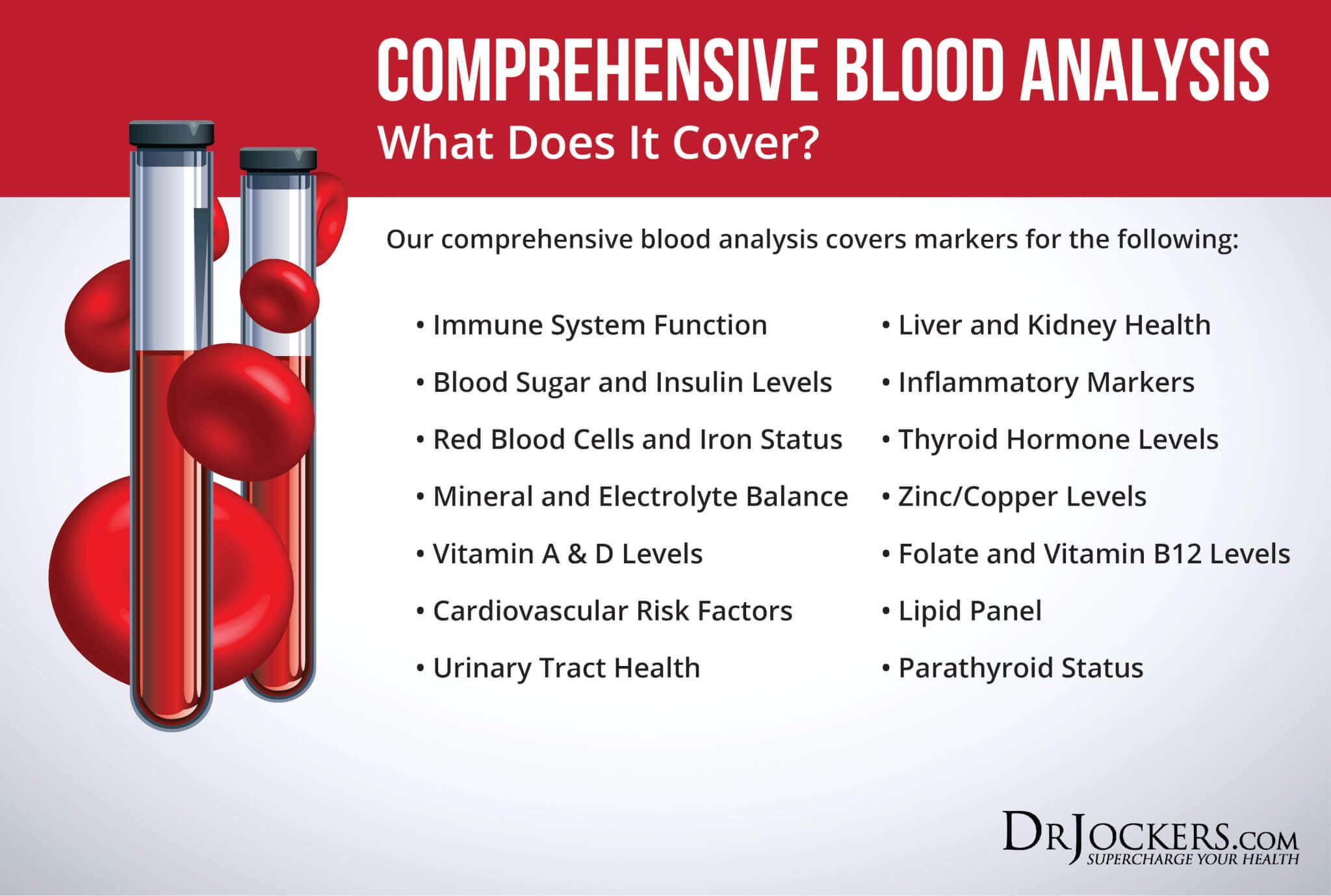 COMPREHENSIVE BLOOD ANALYSIS
What Does It Cover?

Our comprehensive blood analysis covers markers for the following:

• Immune System Function
• Blood Sugar and Insulin Levels
• Red Blood Cells and Iron Status
• Mineral and Electrolyte Balance
• Vitamin A & D Levels
• Cardiovascular Risk Factors
• Urinary Tract Health

• Liver and Kidney Health
• Inflammatory Markers
• Thyroid Hormone Levels
• Zinc/Copper Levels
• Folate and Vitamin B12 Levels
• Lipid Panel
• Parathyroid Status

DRJOCKERS.COM
SUPERCHARGE YOUR HEALTH